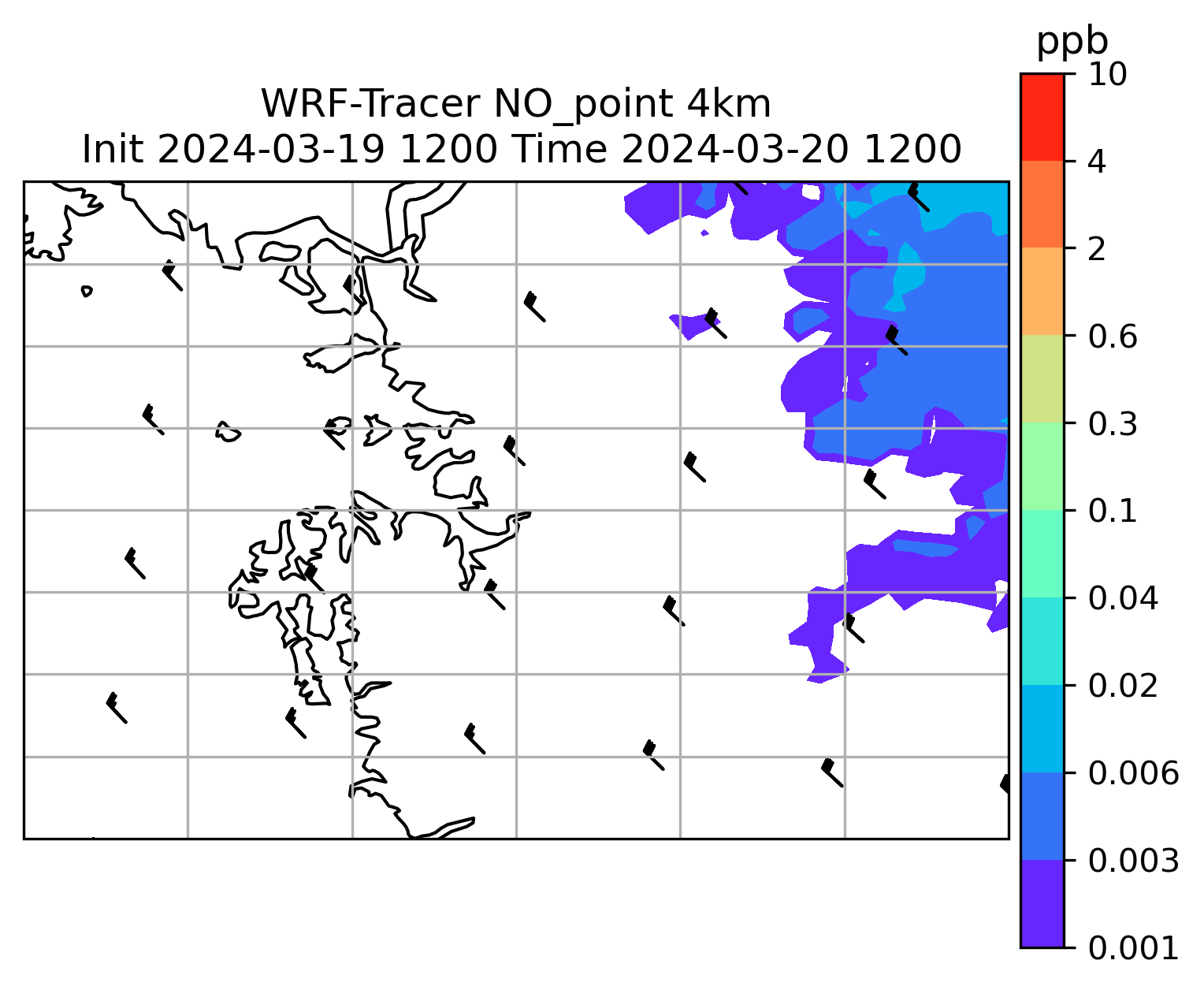 WRF-Tracer NO_point 4km
Init 2024-03-19 1200 Time 2024-03-20 1200

ppb
10
4
2
0.6
0.3
0.1
0.04
0.02
0.006
0.003
0.001